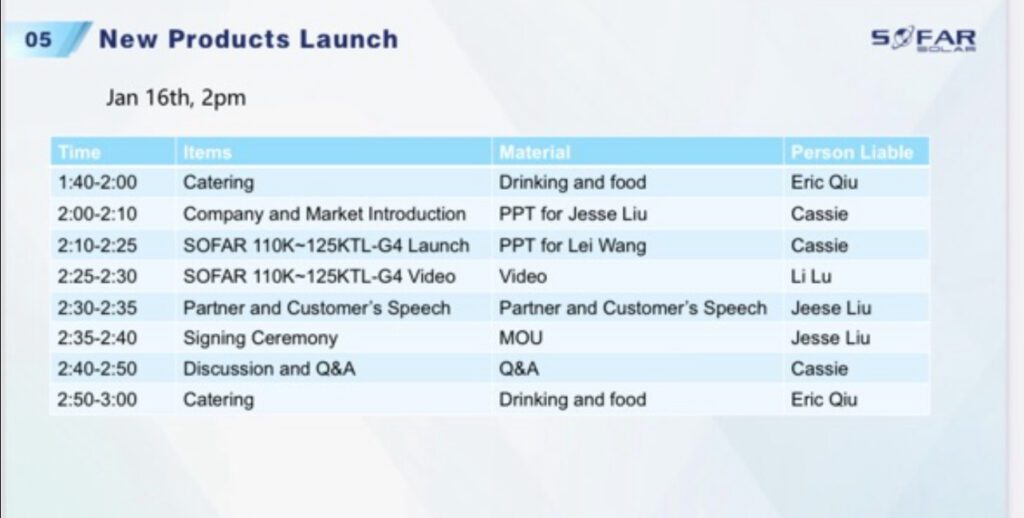 05 New Products Launch

SOFAR SOLAR

Jan 16th, 2pm

| Time | Items | Material | Person Liable |
|---|---|---|---|
| 1:40-2:00 | Catering | Drinking and food | Eric Qiu |
| 2:00-2:10 | Company and Market Introduction | PPT for Jesse Liu | Cassie |
| 2:10-2:25 | SOFAR 110K~125KTL-G4 Launch | PPT for Lei Wang | Cassie |
| 2:25-2:30 | SOFAR 110K~125KTL-G4 Video | Video | Li Lu |
| 2:30-2:35 | Partner and Customer's Speech | Partner and Customer's Speech | Jeese Liu |
| 2:35-2:40 | Signing Ceremony | MOU | Jesse Liu |
| 2:40-2:50 | Discussion and Q&A | Q&A | Cassie |
| 2:50-3:00 | Catering | Drinking and food | Eric Qiu |